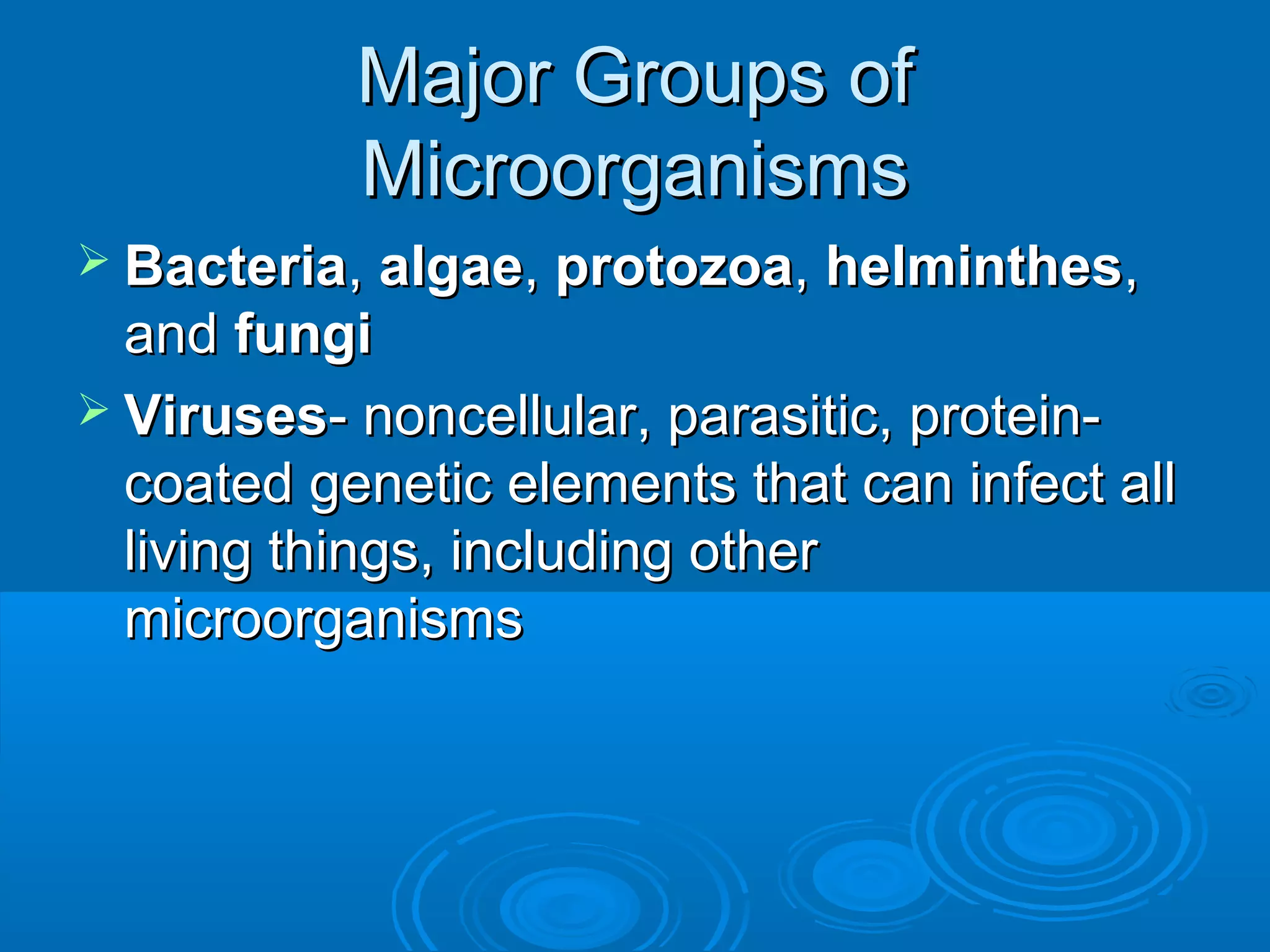 Major Groups of Microorganisms

➢ Bacteria, algae, protozoa, helminthes, and fungi

➢ Viruses- noncellular, parasitic, protein-coated genetic elements that can infect all living things, including other microorganisms